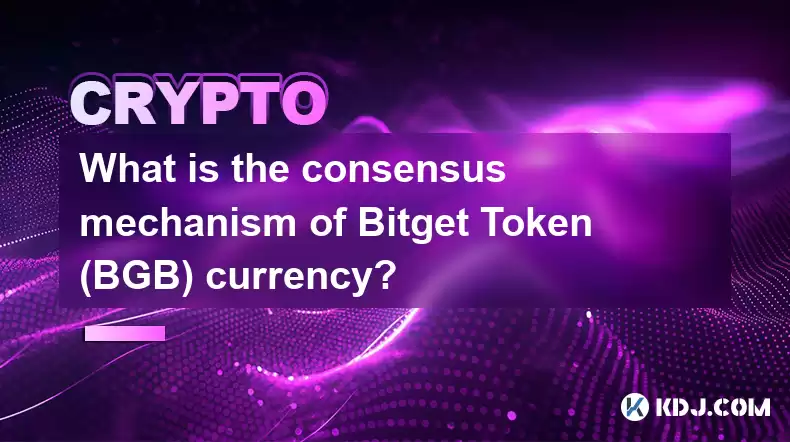 CRYPTO

What is the consensus mechanism of Bitget Token (BGB) currency?

KDJ.COM